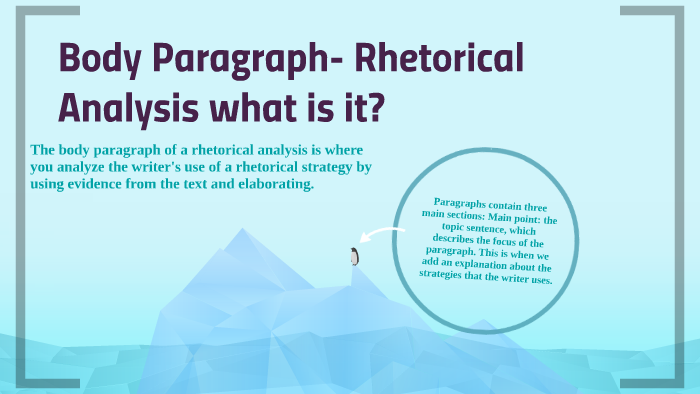 Body Paragraph- Rhetorical Analysis what is it?

The body paragraph of a rhetorical analysis is where you analyze the writer's use of a rhetorical strategy by using evidence from the text and elaborating.

Paragraphs contain three main sections: Main point: the topic sentence, which describes the focus of the paragraph. This is when we add an explanation about the strategies that the writer uses.